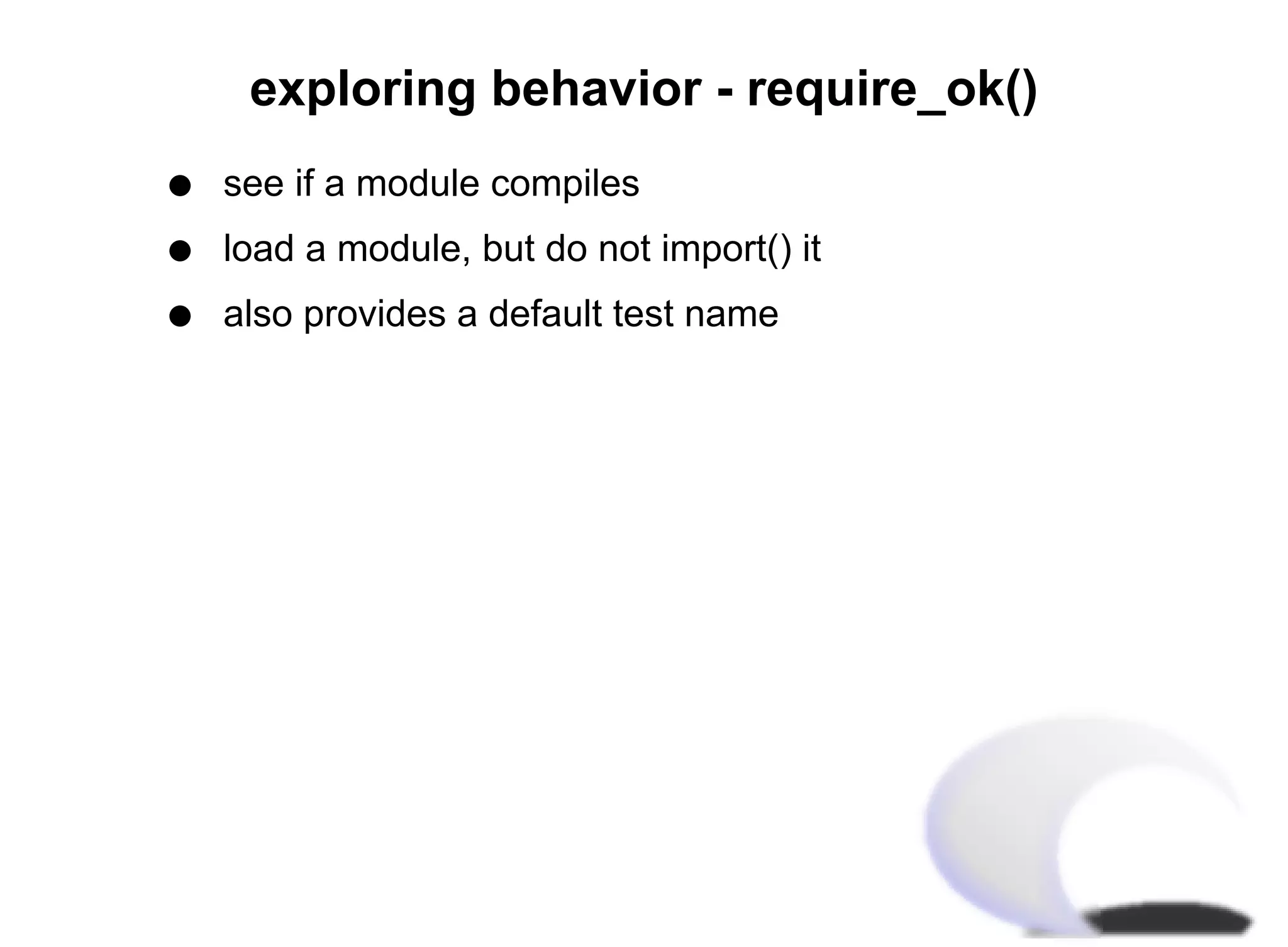 exploring behavior - require_ok()

● see if a module compiles
● load a module, but do not import() it
● also provides a default test name